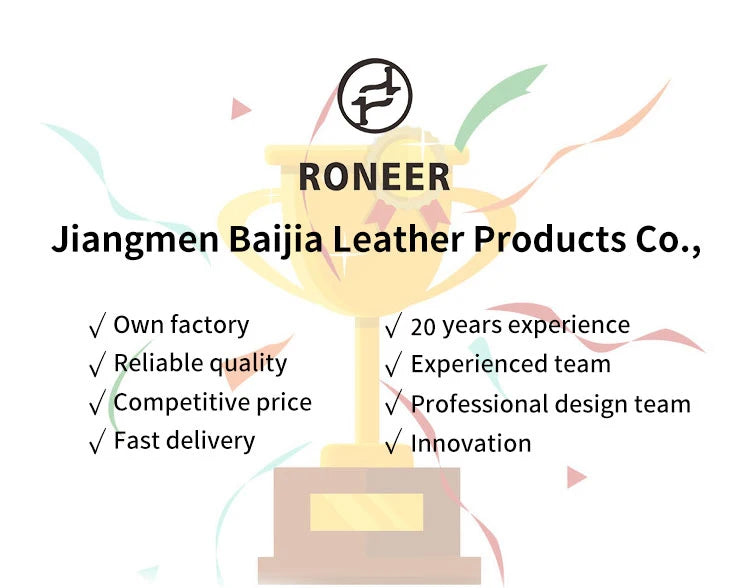 RONEER

Jiangmen Baijia Leather Products Co.,

√ Own factory
√ Reliable quality
√ Competitive price
√ Fast delivery

√ 20 years experience
√ Experienced team
√ Professional design team
√ Innovation